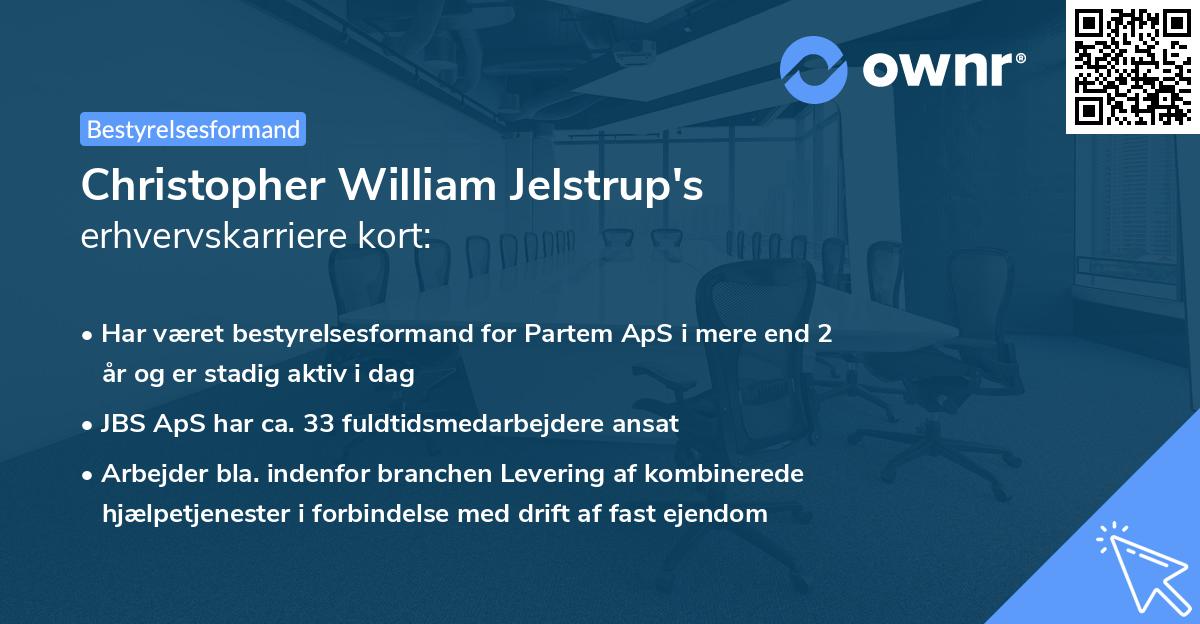 ownr®

Bestyrelsesformand

Christopher William Jelstrup's
erhvervskarriere kort:

• Har været bestyrelsesformand for Partem ApS i mere end 2 år og er stadig aktiv i dag
• JBS ApS har ca. 33 fuldtidsmedarbejdere ansat
• Arbejder bla. indenfor branchen Levering af kombinerede hjælpetjenester i forbindelse med drift af fast ejendom